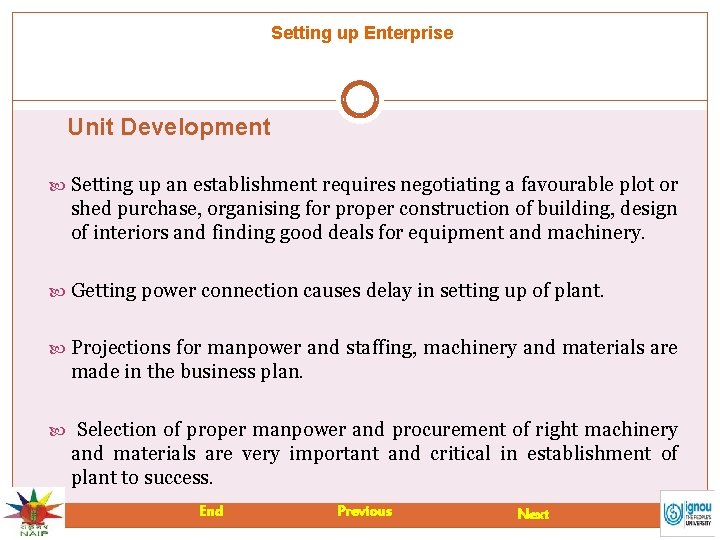 Setting up Enterprise

Unit Development

Setting up an establishment requires negotiating a favourable plot or shed purchase, organising for proper construction of building, design of interiors and finding good deals for equipment and machinery.

Getting power connection causes delay in setting up of plant.

Projections for manpower and staffing, machinery and materials are made in the business plan.

Selection of proper manpower and procurement of right machinery and materials are very important and critical in establishment of plant to success.

NAIP

End Previous Next

ignou THE PEOPLE'S UNIVERSITY